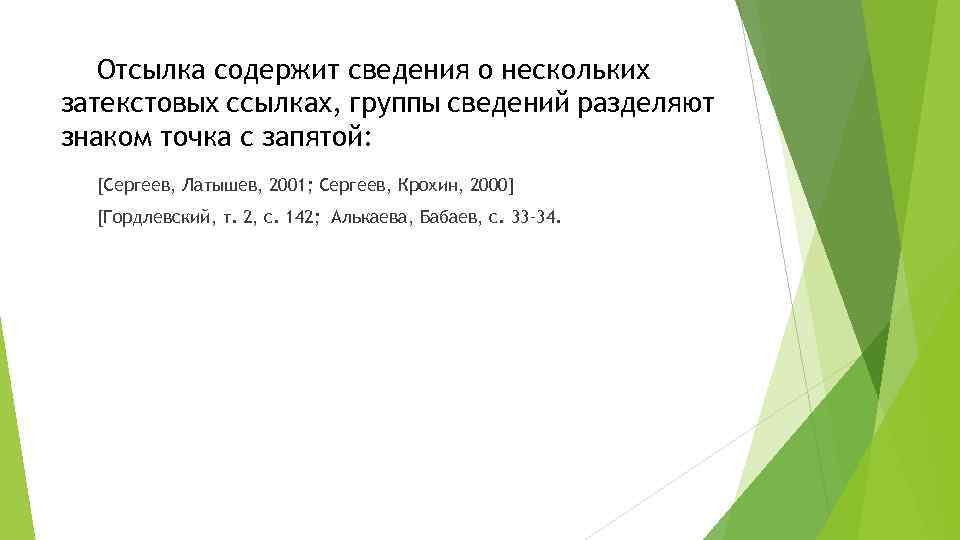 Отсылка содержит сведения о нескольких затекстовых ссылках, группы сведений разделяют знаком точка с запятой:

[Сергеев, Латышев, 2001; Сергеев, Крохин, 2000]

[Гордлевский, т. 2, с. 142; Алькаева, Бабаев, с. 33-34.